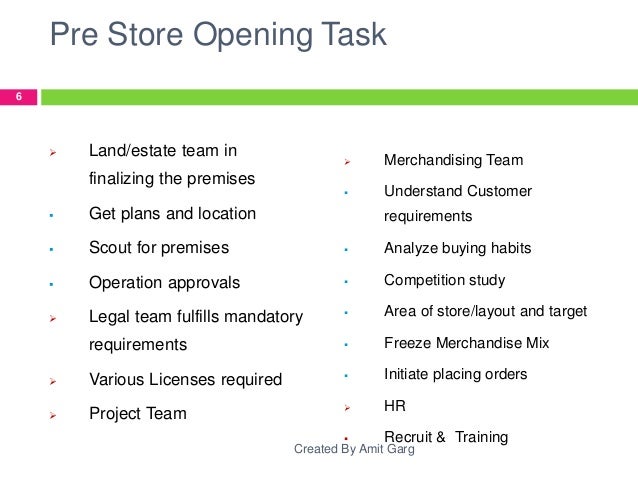 Pre Store Opening Task

6

➢ Land/estate team in finalizing the premises
▪ Get plans and location
▪ Scout for premises
▪ Operation approvals
➢ Legal team fulfills mandatory requirements
➢ Various Licenses required
➢ Project Team

➢ Merchandising Team
▪ Understand Customer requirements
▪ Analyze buying habits
▪ Competition study
▪ Area of store/layout and target
▪ Freeze Merchandise Mix
▪ Initiate placing orders
➢ HR
▪ Recruit & Training

Created By Amit Garg